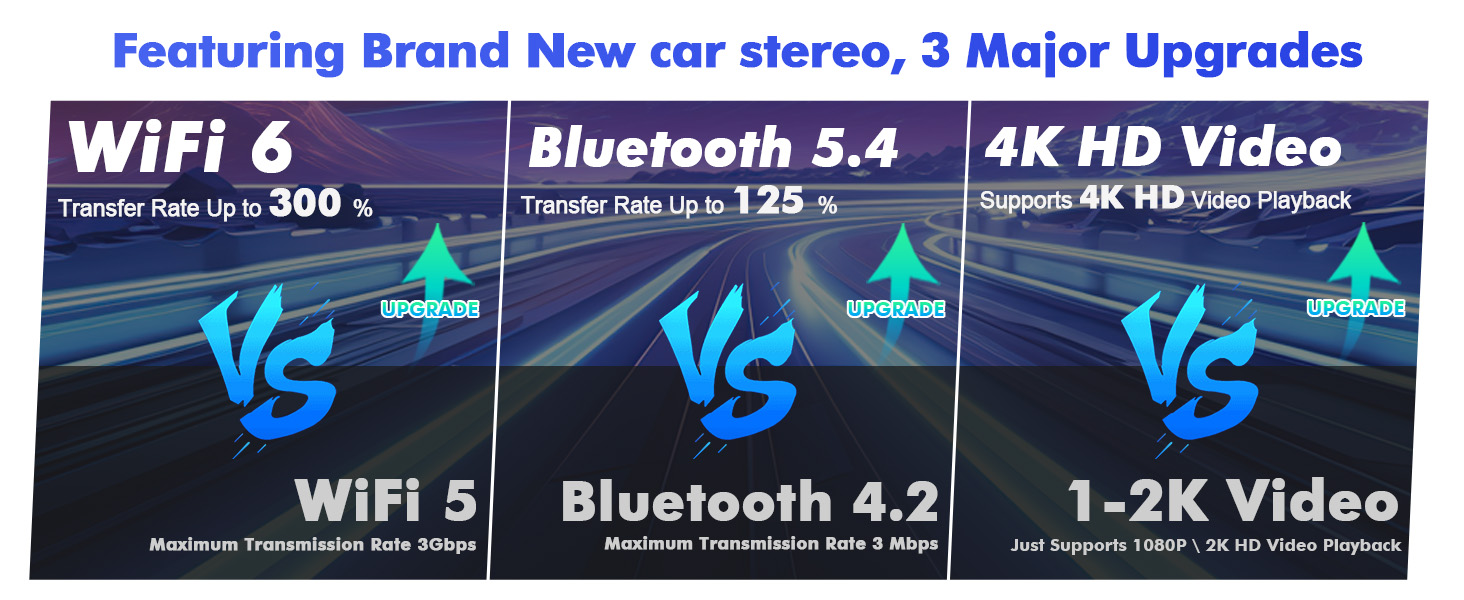 Featuring Brand New car stereo, 3 Major Upgrades

WiFi 6
Transfer Rate Up to 300 %
UPGRADE
VS
WiFi 5
Maximum Transmission Rate 3Gbps

Bluetooth 5.4
Transfer Rate Up to 125 %
UPGRADE
VS
Bluetooth 4.2
Maximum Transmission Rate 3 Mbps

4K HD Video
Supports 4K HD Video Playback
UPGRADE
VS
1-2K Video
Just Supports 1080P \ 2K HD Video Playback